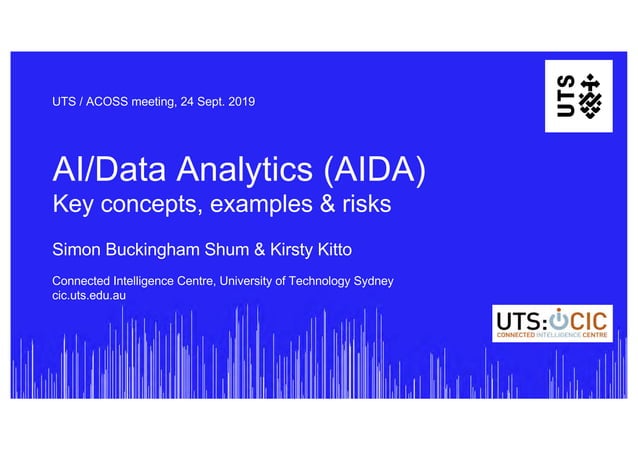 UTS / ACOSS meeting, 24 Sept. 2019

UTS

AI/Data Analytics (AIDA)
Key concepts, examples & risks

Simon Buckingham Shum & Kirsty Kitto

Connected Intelligence Centre, University of Technology Sydney
cic.uts.edu.au

UTS:CIC
CONNECTED INTELLIGENCE CENTRE